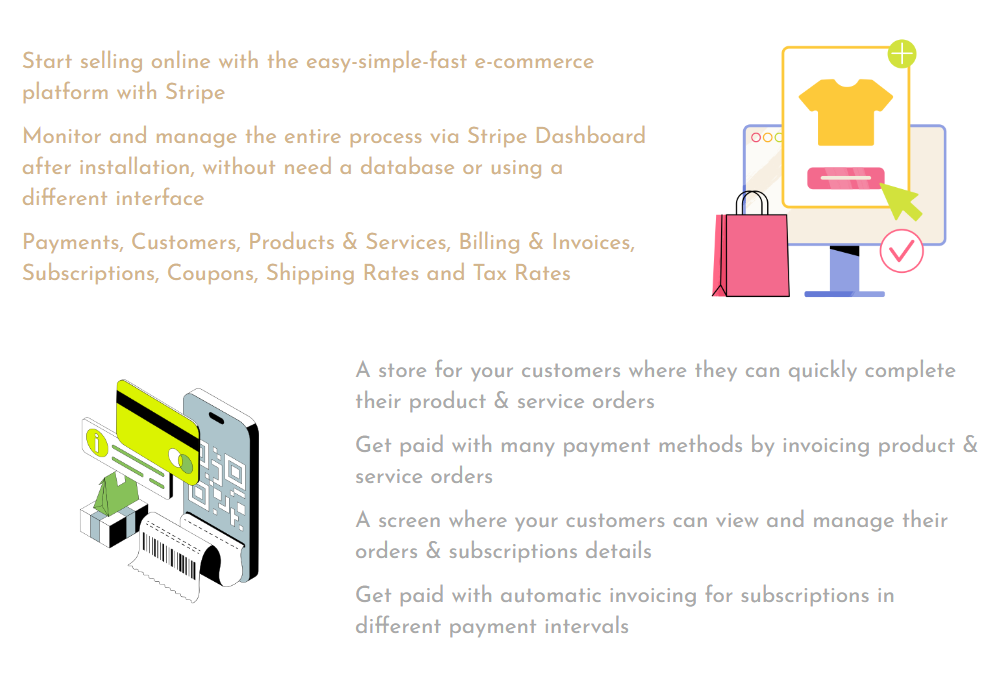 Start selling online with the easy-simple-fast e-commerce platform with Stripe

Monitor and manage the entire process via Stripe Dashboard after installation, without need a database or using a different interface

Payments, Customers, Products & Services, Billing & Invoices, Subscriptions, Coupons, Shipping Rates and Tax Rates

A store for your customers where they can quickly complete their product & service orders

Get paid with many payment methods by invoicing product & service orders

A screen where your customers can view and manage their orders & subscriptions details

Get paid with automatic invoicing for subscriptions in different payment intervals